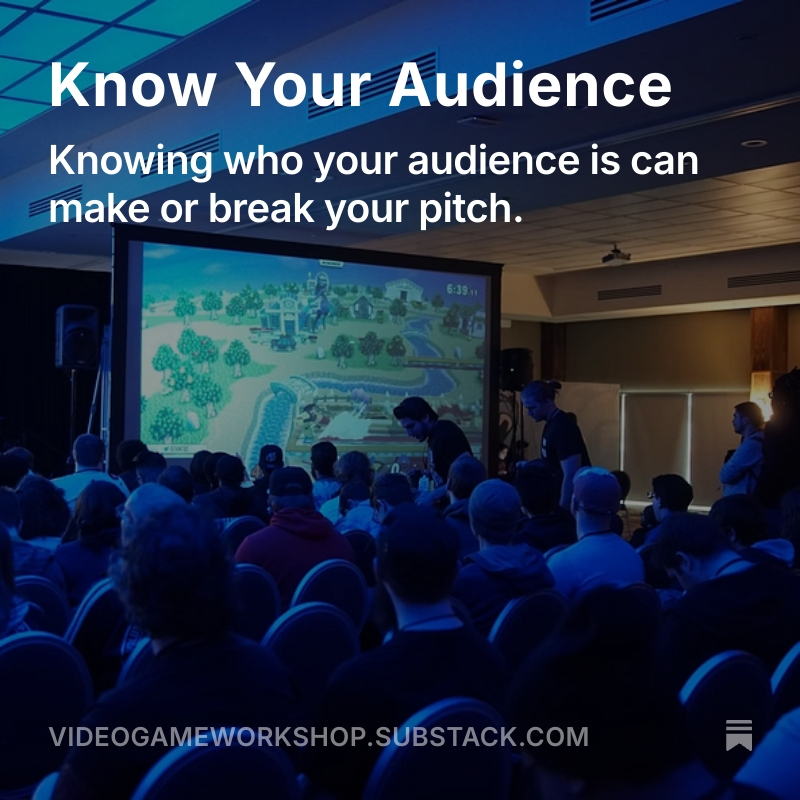 Know Your Audience

Knowing who your audience is can make or break your pitch.

6:39

VIDEOGAMEWORKSHOP.SUBSTACK.COM